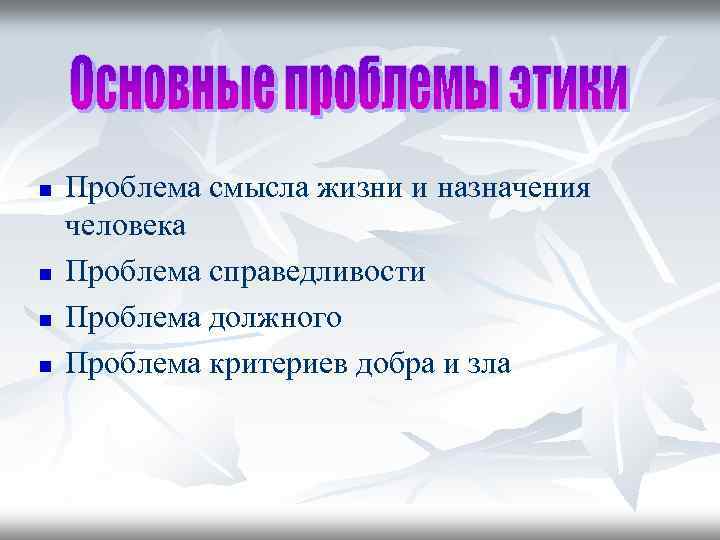 Основные проблемы этики

- Проблема смысла жизни и назначения человека
- Проблема справедливости
- Проблема должного
- Проблема критериев добра и зла